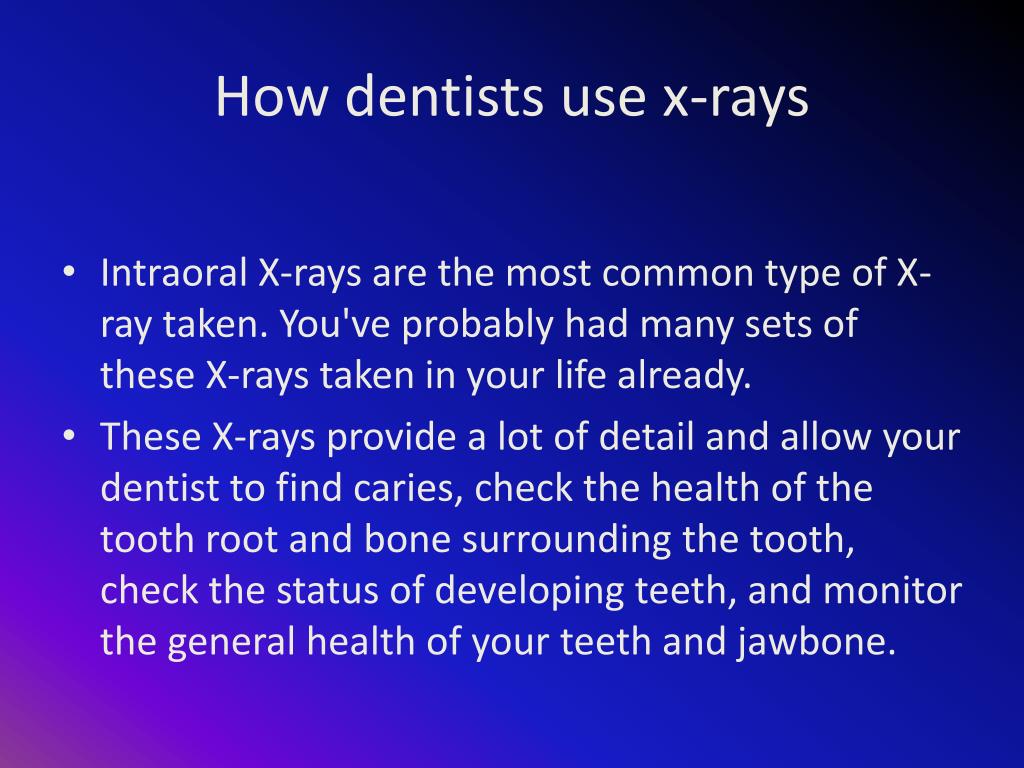 How dentists use x-rays

• Intraoral X-rays are the most common type of X-ray taken. You've probably had many sets of these X-rays taken in your life already.
• These X-rays provide a lot of detail and allow your dentist to find caries, check the health of the tooth root and bone surrounding the tooth, check the status of developing teeth, and monitor the general health of your teeth and jawbone.